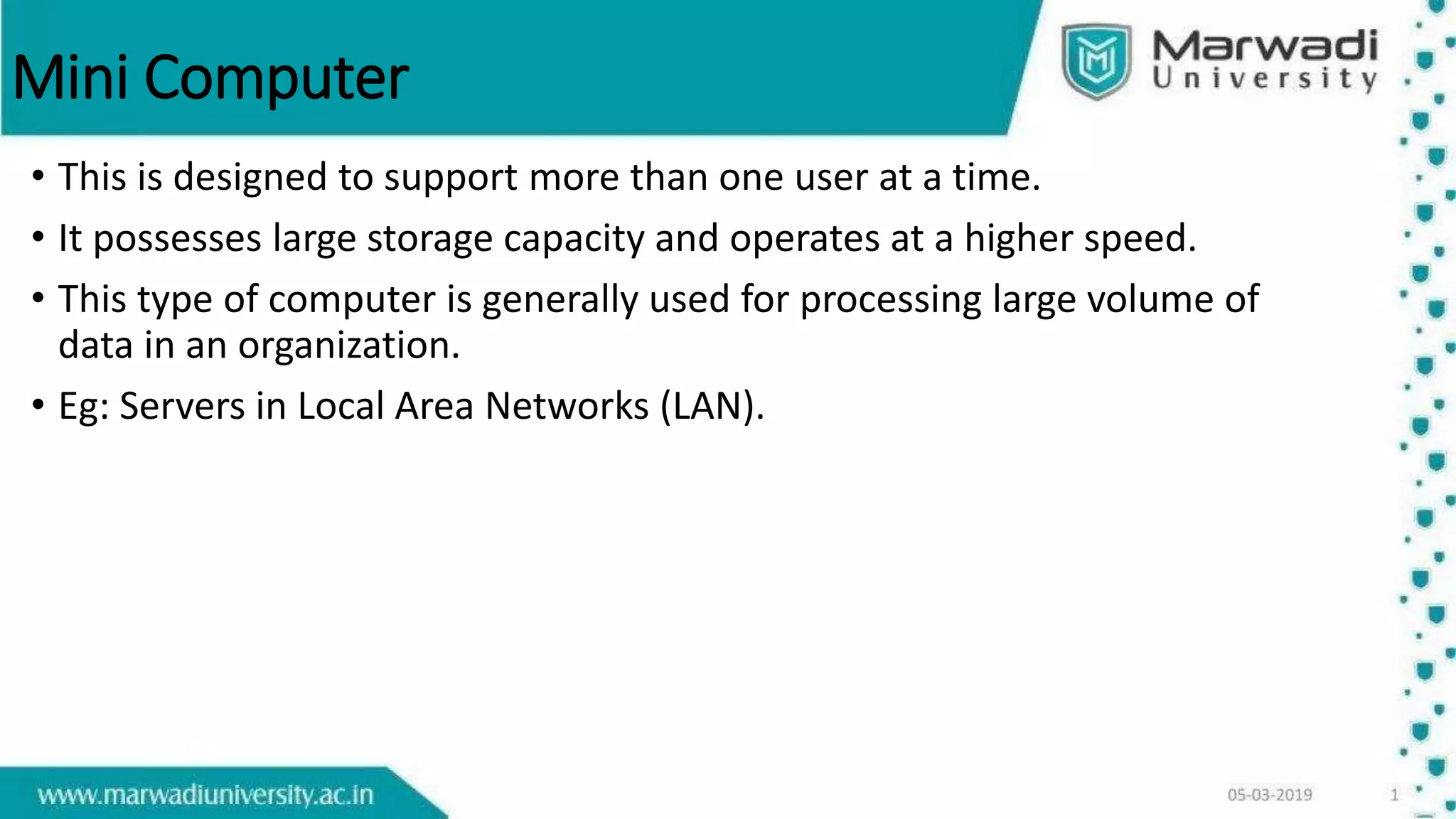 Mini Computer

Marwadi University

• This is designed to support more than one user at a time.

• It possesses large storage capacity and operates at a higher speed.

• This type of computer is generally used for processing large volume of data in an organization.

• Eg: Servers in Local Area Networks (LAN).

www.marwadiuniversity.ac.in

05-03-2019

1